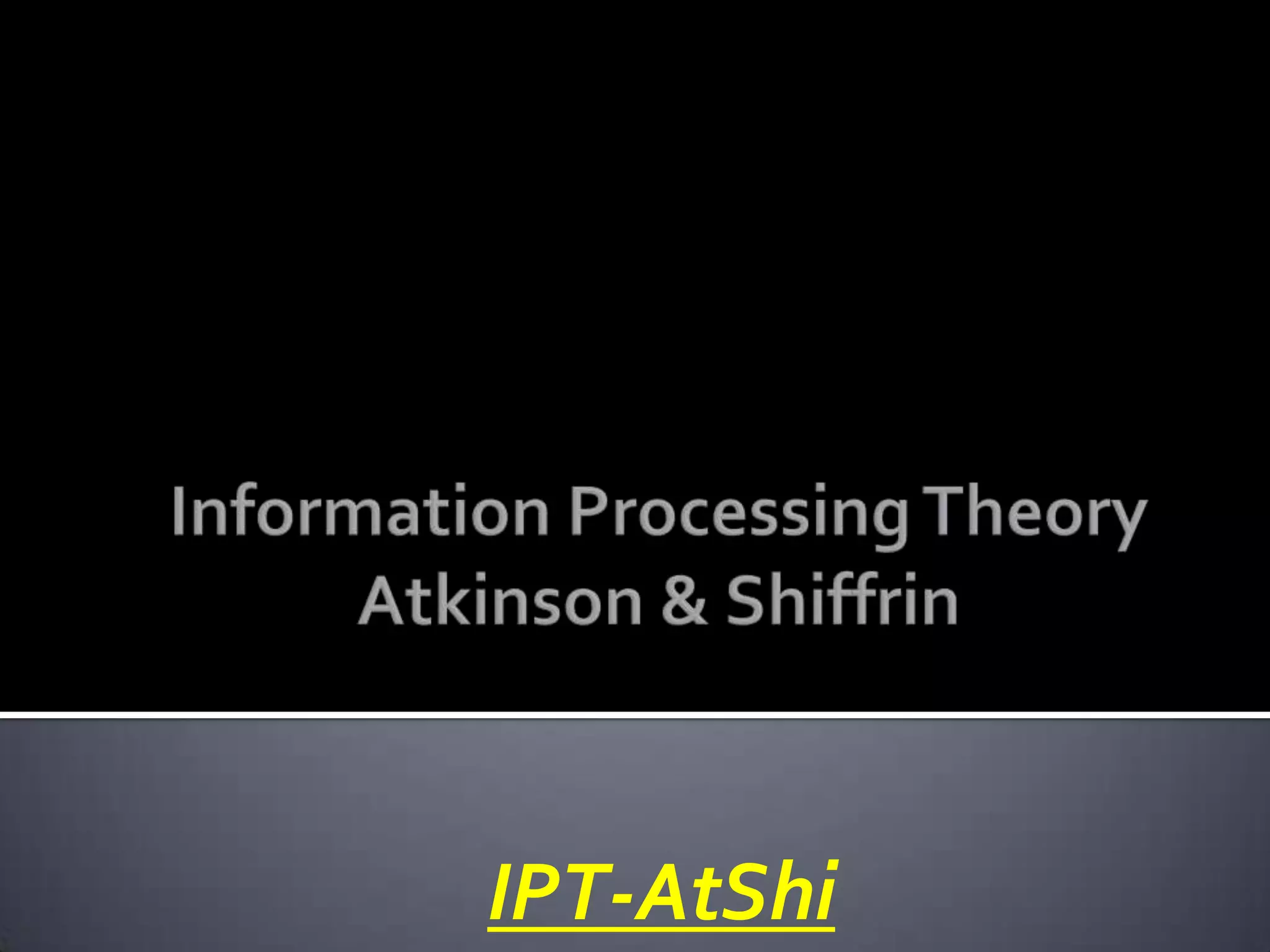 Information Processing Theory
Atkinson & Shiffrin

IPT-AtShi